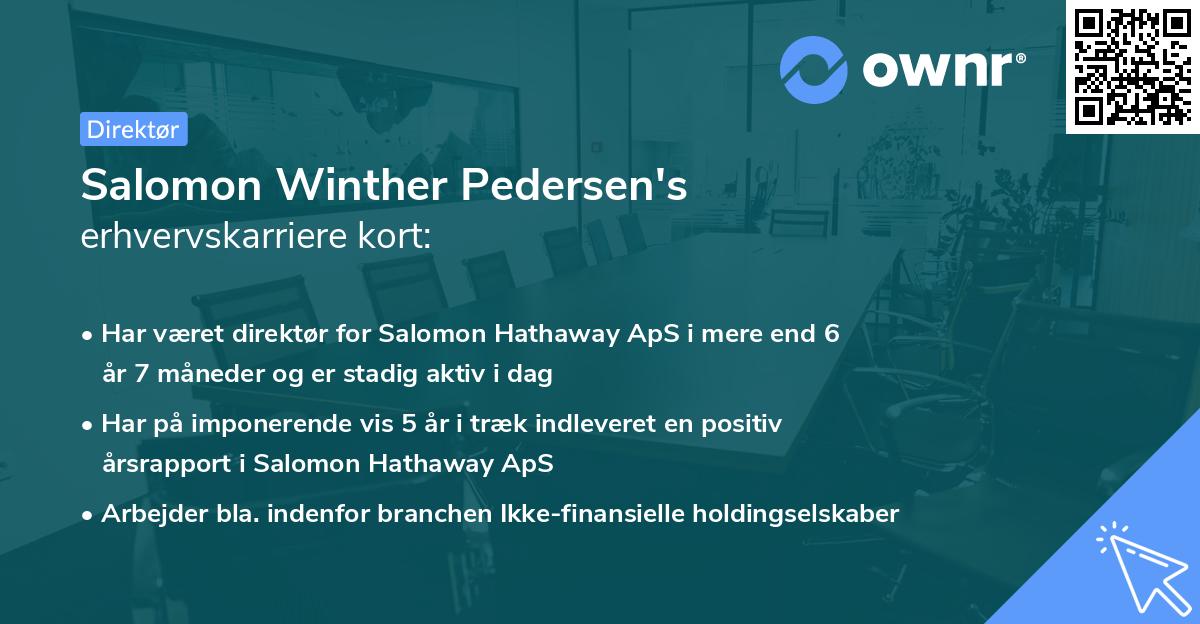 ownr®

Direktør

Salomon Winther Pedersen's
erhvervskarriere kort:

• Har været direktør for Salomon Hathaway ApS i mere end 6 år 7 måneder og er stadig aktiv i dag

• Har på imponerende vis 5 år i træk indleveret en positiv årsrapport i Salomon Hathaway ApS

• Arbejder bla. indenfor branchen Ikke-finansielle holdingselskaber